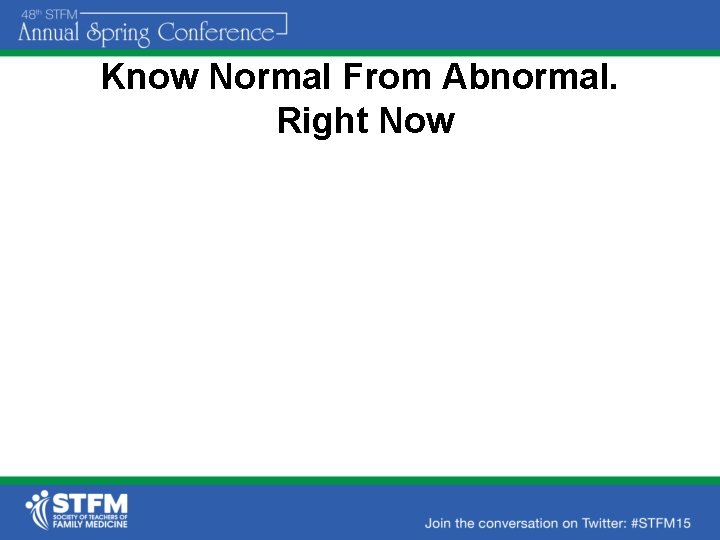 48th STFM
Annual Spring Conference

Know Normal From Abnormal.
Right Now

STFM
SOCIETY OF TEACHERS OF
FAMILY MEDICINE

Join the conversation on Twitter: #STFM15